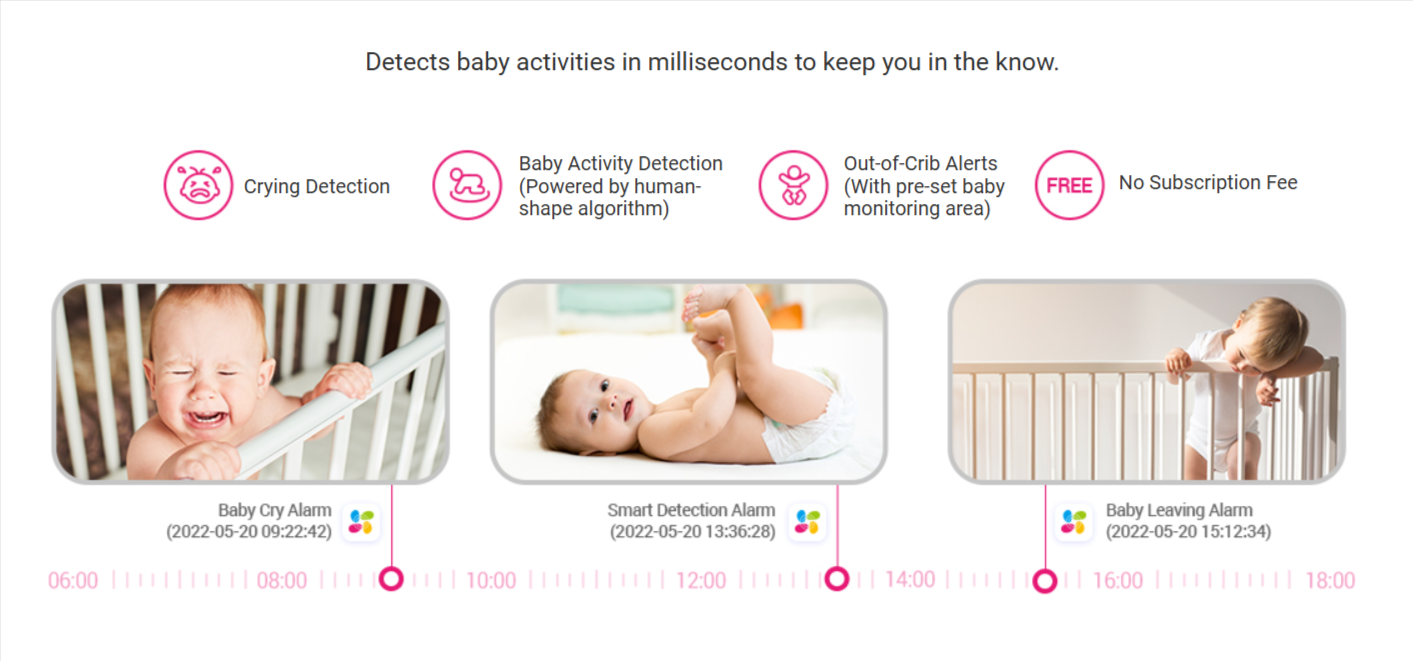 Detects baby activities in milliseconds to keep you in the know.

Crying Detection

Baby Activity Detection (Powered by human-shape algorithm)

Out-of-Crib Alerts (With pre-set baby monitoring area)

FREE

No Subscription Fee

Baby Cry Alarm (2022-05-20 09:22:42)

Smart Detection Alarm (2022-05-20 13:36:28)

Baby Leaving Alarm (2022-05-20 15:12:34)

06:00 08:00 10:00 12:00 14:00 16:00 18:00